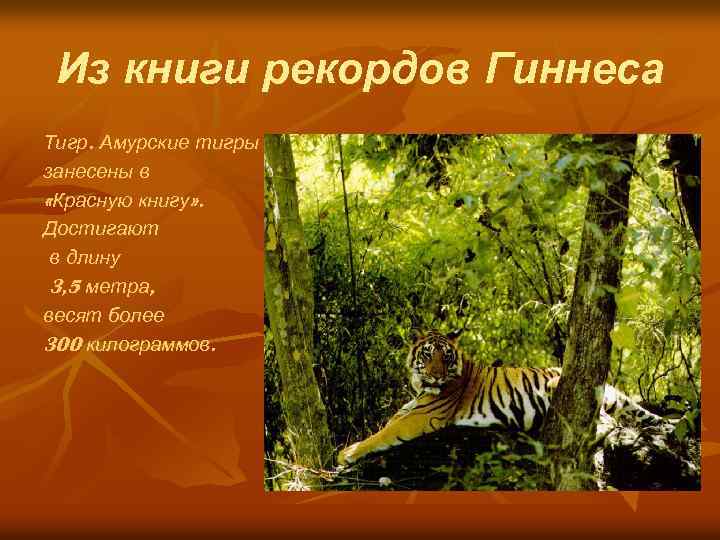 Из книги рекордов Гиннеса

Тигр. Амурские тигры занесены в «Красную книгу». Достигают в длину 3,5 метра, весят более 300 килограммов.